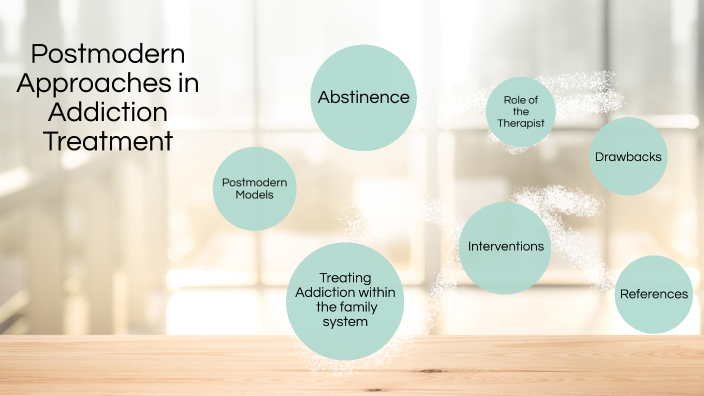 Postmodern Approaches in Addiction Treatment

Abstinence

Role of the Therapist

Drawbacks

Postmodern Models

Interventions

Treating Addiction within the family system

References